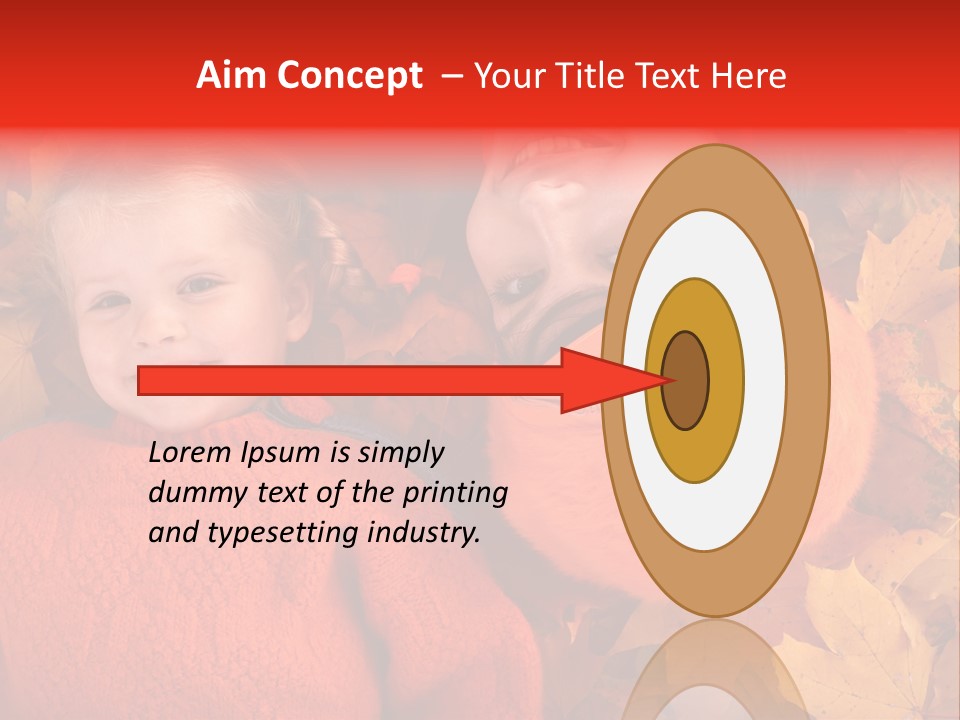 Aim Concept – Your Title Text Here

Lorem Ipsum is simply dummy text of the printing and typesetting industry.